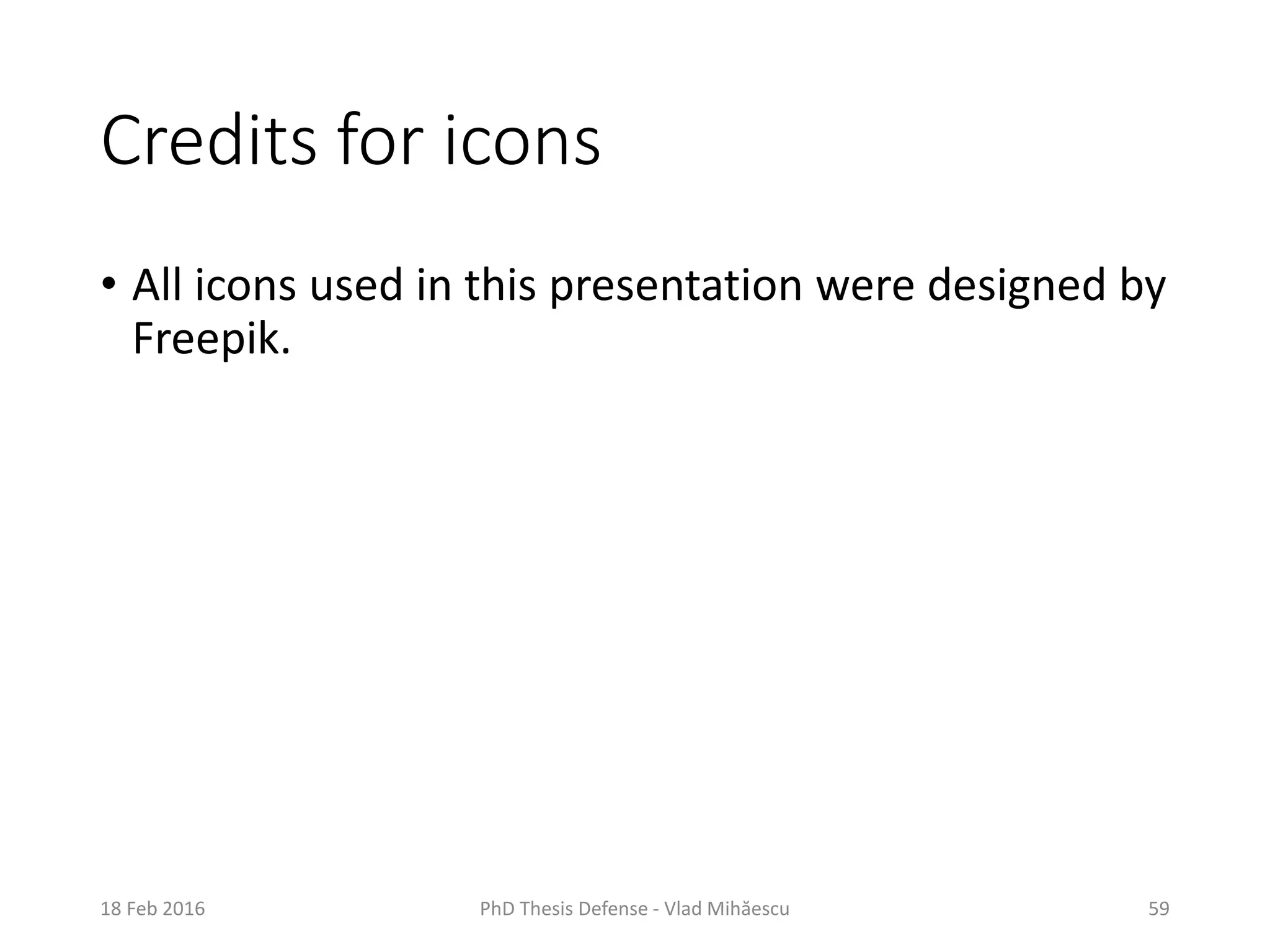 Credits for icons

• All icons used in this presentation were designed by Freepik.

18 Feb 2016

PhD Thesis Defense - Vlad Mihăescu

59